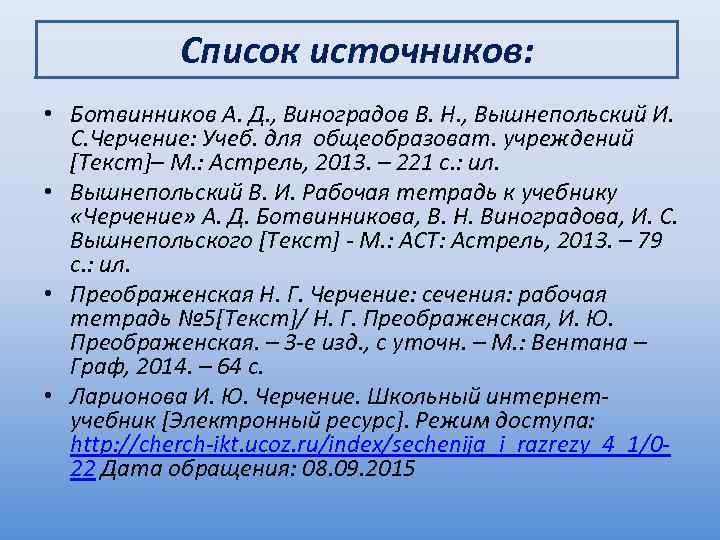 Список источников:

• Ботвинников А. Д., Виноградов В. Н., Вышнепольский И. С.Черчение: Учеб. для общеобразоват. учреждений [Текст]– М.: Астрель, 2013. – 221 с.: ил.

• Вышнепольский В. И. Рабочая тетрадь к учебнику «Черчение» А. Д. Ботвинникова, В. Н. Виноградова, И. С. Вышнепольского [Текст] - М.: АСТ: Астрель, 2013. – 79 с.: ил.

• Преображенская Н. Г. Черчение: сечения: рабочая тетрадь №5[Текст]/ Н. Г. Преображенская, И. Ю. Преображенская. – 3-е изд., с уточн. – М.: Вентана – Граф, 2014. – 64 с.

• Ларионова И. Ю. Черчение. Школьный интернет-учебник [Электронный ресурс]. Режим доступа: http://cherch-ikt.ucoz.ru/index/sechenija_i_razrezy_4_1/0-22 Дата обращения: 08.09.2015